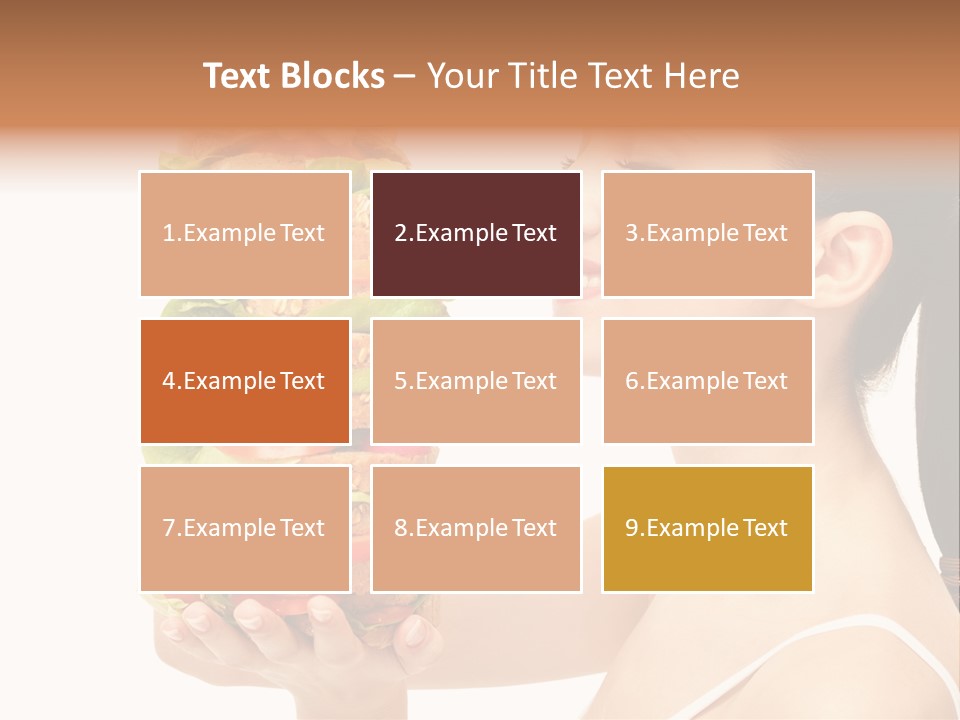 Text Blocks – Your Title Text Here

1.Example Text

2.Example Text

3.Example Text

4.Example Text

5.Example Text

6.Example Text

7.Example Text

8.Example Text

9.Example Text